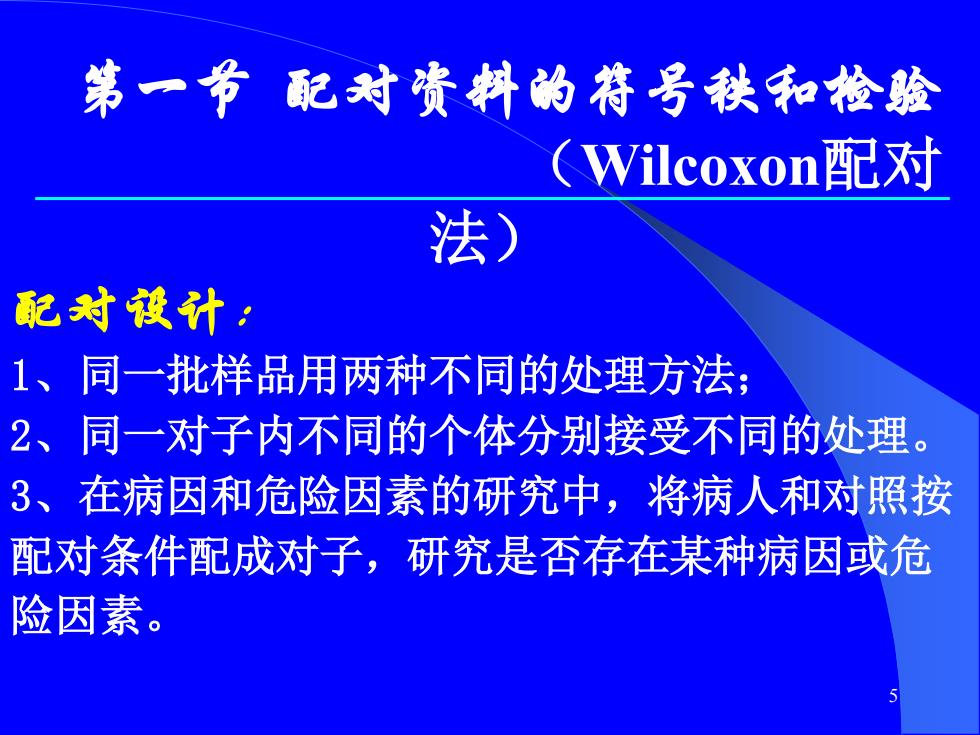 第一节 配对资料的符号秩和检验（Wilcoxon配对法）

配对设计：

1、同一批样品用两种不同的处理方法；

2、同一对子内不同的个体分别接受不同的处理。

3、在病因和危险因素的研究中，将病人和对照按配对条件配成对子，研究是否存在某种病因或危险因素。

5